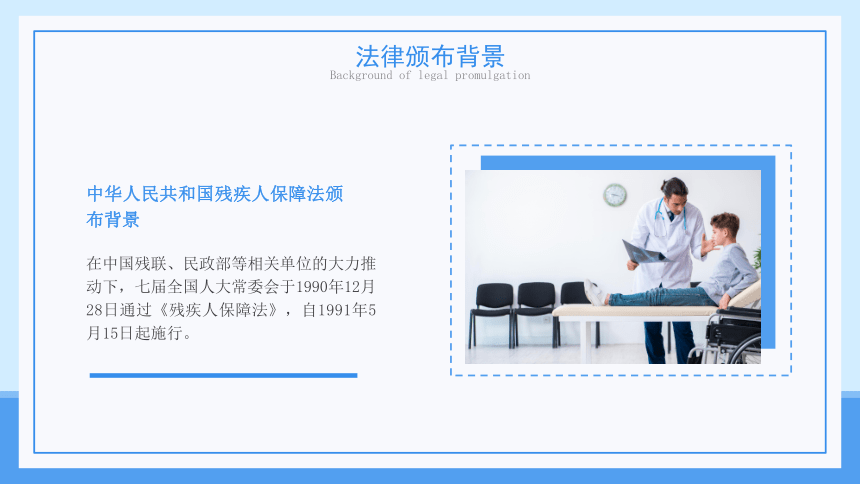 法律颁布背景
Background of legal promulgation

中华人民共和国残疾人保障法颁布背景

在中国残联、民政部等相关单位的大力推动下，七届全国人大常委会于1990年12月28日通过《残疾人保障法》，自1991年5月15日起施行。